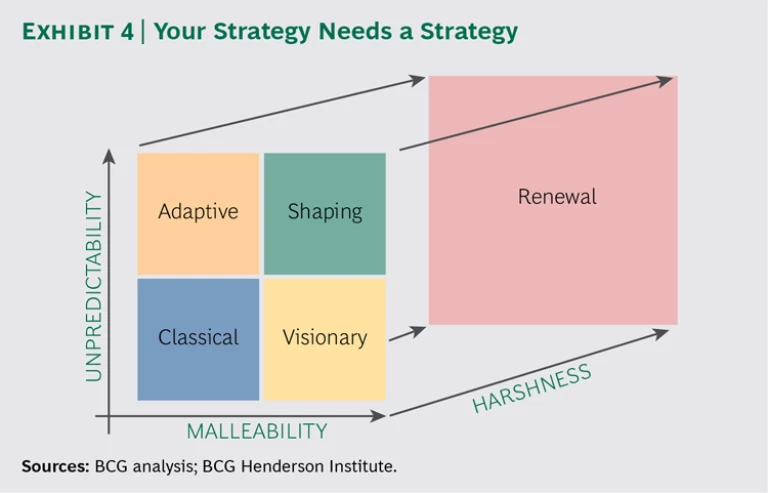 EXHIBIT 4 | Your Strategy Needs a Strategy

UNPREDICTABILITY

Adaptive

Shaping

Classical

Visionary

Renewal

MALLEABILITY

HARSHNESS

Sources: BCG analysis; BCG Henderson Institute.